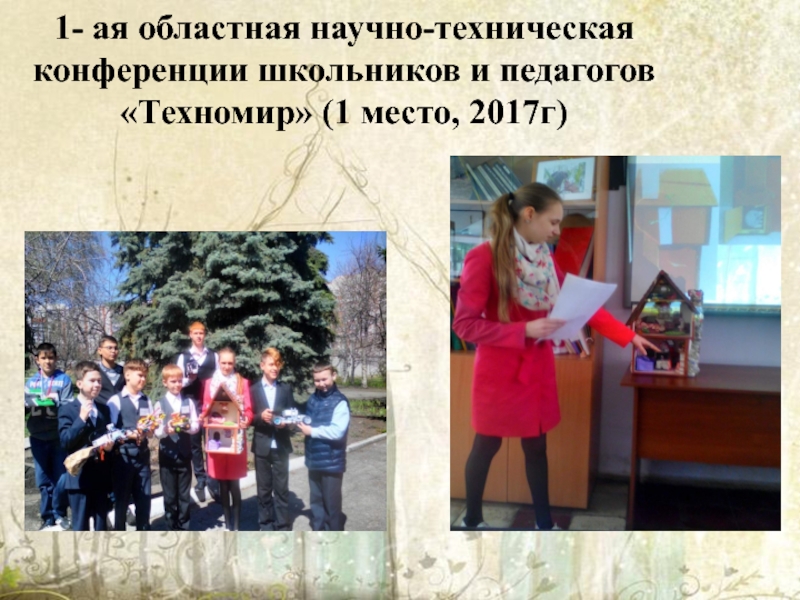 1- ая областная научно-техническая конференции школьников и педагогов «Техномир» (1 место, 2017г)